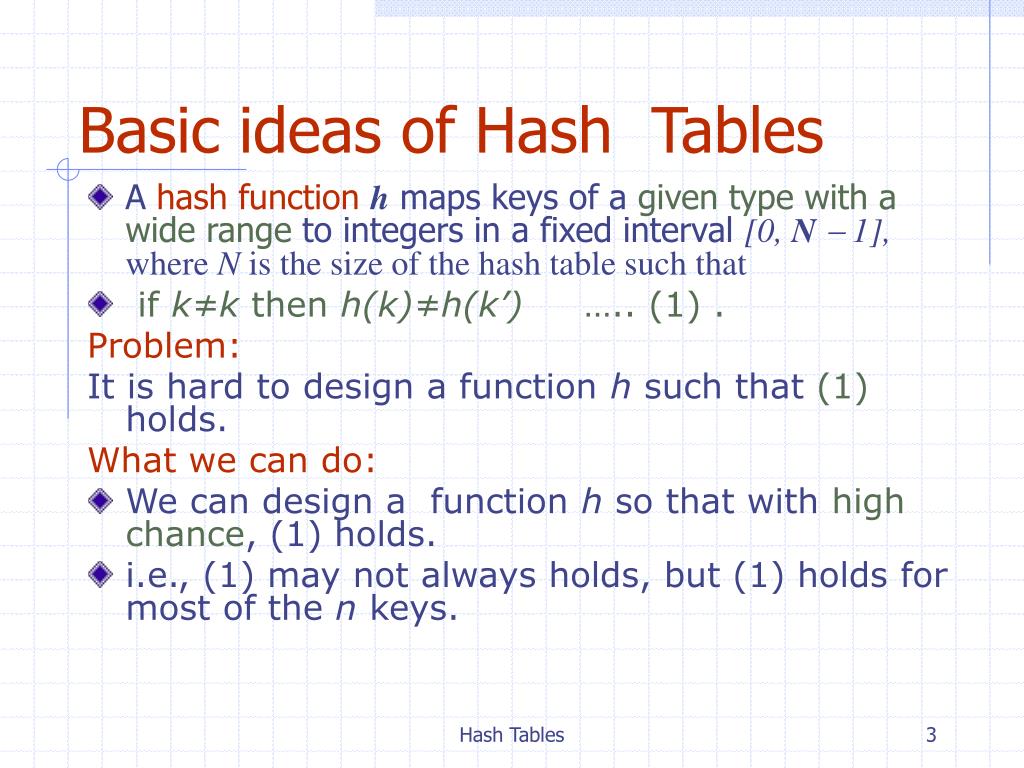 Basic ideas of Hash Tables

A hash function $h$ maps keys of a given type with a wide range to integers in a fixed interval $[0, N-1]$, where $N$ is the size of the hash table such that

if $k \neq k$ then $h(k) \neq h(k')$ ….. (1) .

Problem:

It is hard to design a function $h$ such that (1) holds.

What we can do:

We can design a function $h$ so that with high chance, (1) holds.

i.e., (1) may not always holds, but (1) holds for most of the $n$ keys.

Hash Tables

3